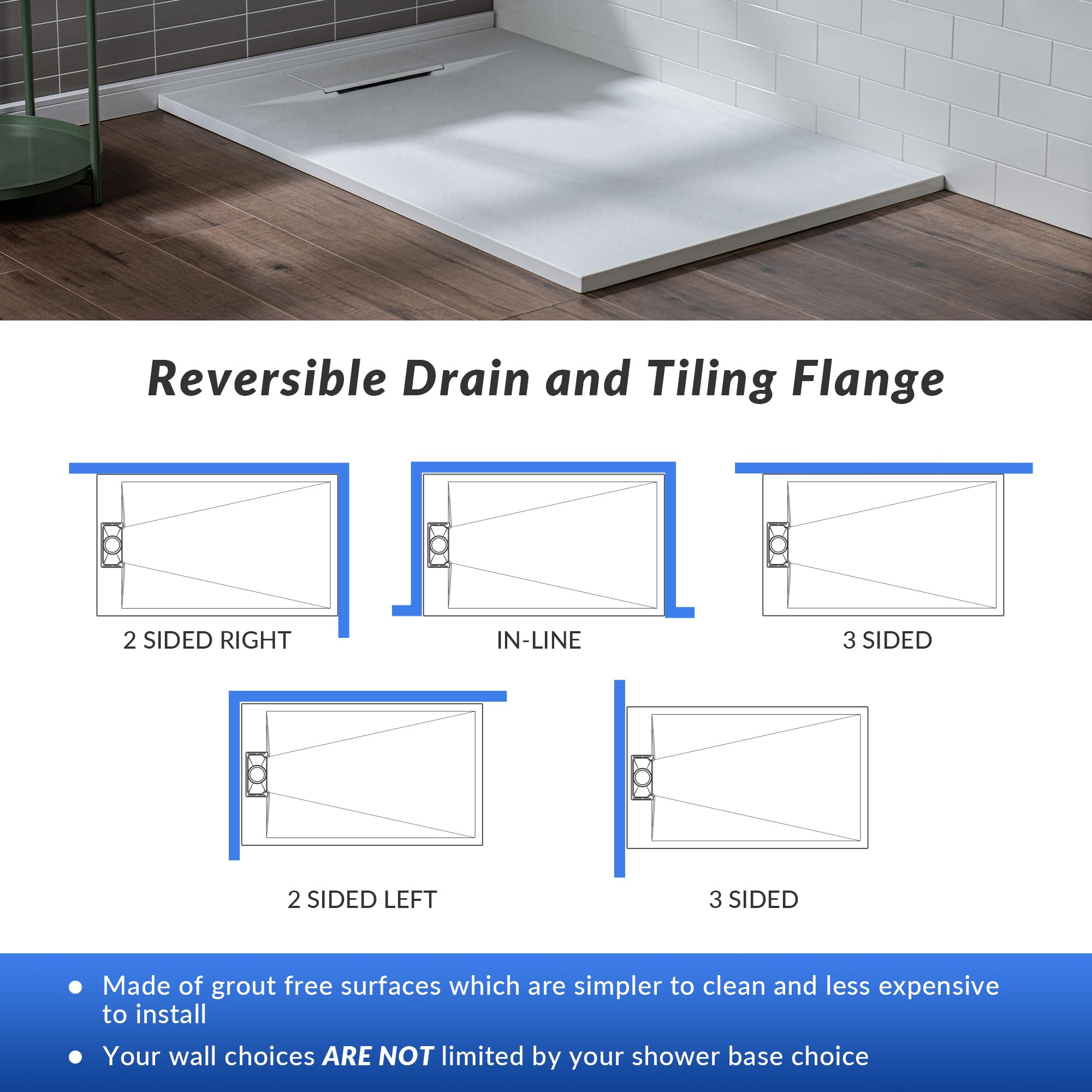 Reversible Drain and Tiling Flange

2 SIDED RIGHT

IN-LINE

3 SIDED

2 SIDED LEFT

3 SIDED

● Made of grout free surfaces which are simpler to clean and less expensive to install

● Your wall choices ARE NOT limited by your shower base choice